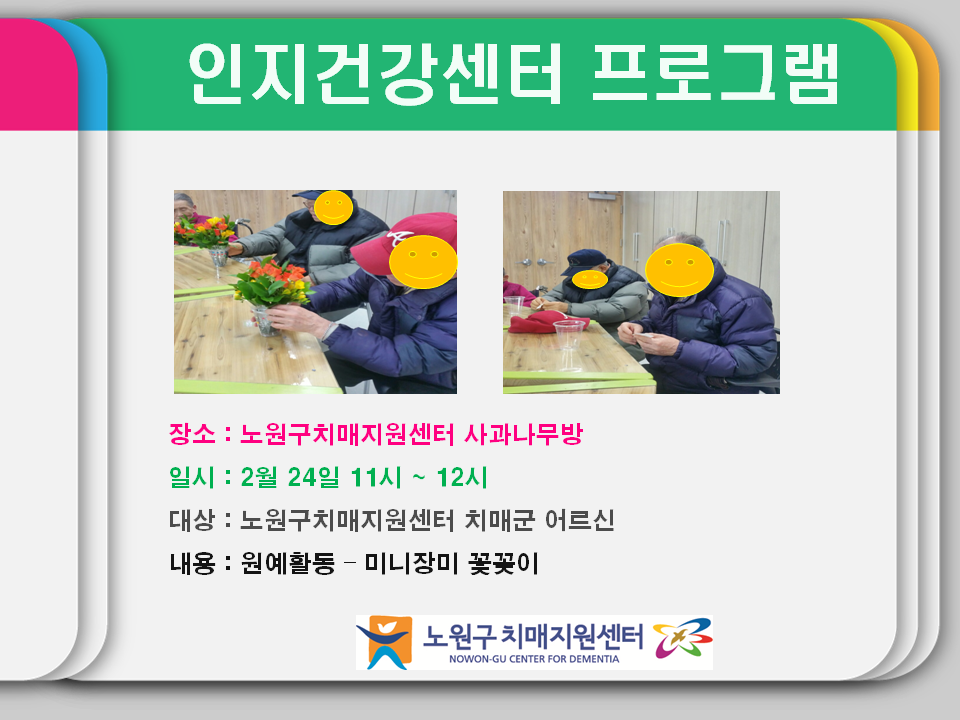 인지건강센터 프로그램

장소 : 노원구치매지원센터 사과나무방

일시 : 2월 24일 11시 ~ 12시

대상 : 노원구치매지원센터 치매군 어르신

내용 : 원예활동 – 미니장미 꽃꽂이

노원구 치매지원센터
NOWON-GU CENTER FOR DEMENTIA